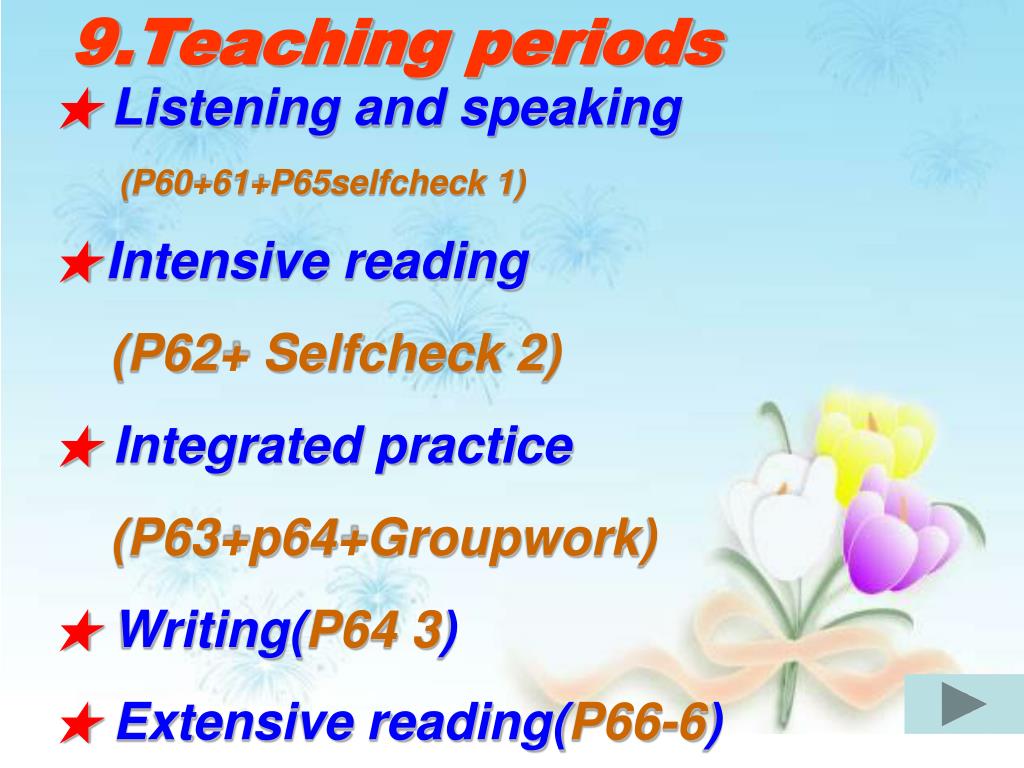 9.Teaching periods

★ Listening and speaking

(P60+61+P65selfcheck 1)

★Intensive reading

(P62+ Selfcheck 2)

★ Integrated practice

(P63+p64+Groupwork)

★ Writing(P64 3)

★ Extensive reading(P66-6)